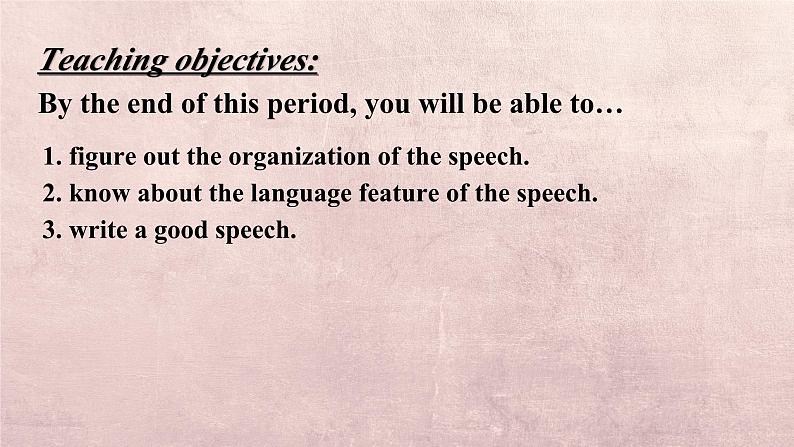 Teaching objectives:
By the end of this period, you will be able to…

1. figure out the organization of the speech.
2. know about the language feature of the speech.
3. write a good speech.